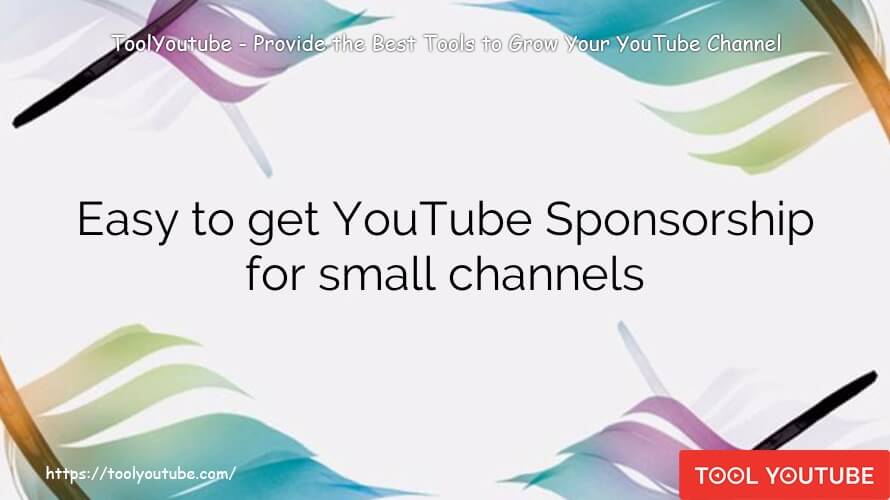 ToolYoutube - Provide the Best Tools to Grow Your YouTube Channel

Easy to get YouTube Sponsorship for small channels

https://toolyoutube.com/

TOOL YOUTUBE